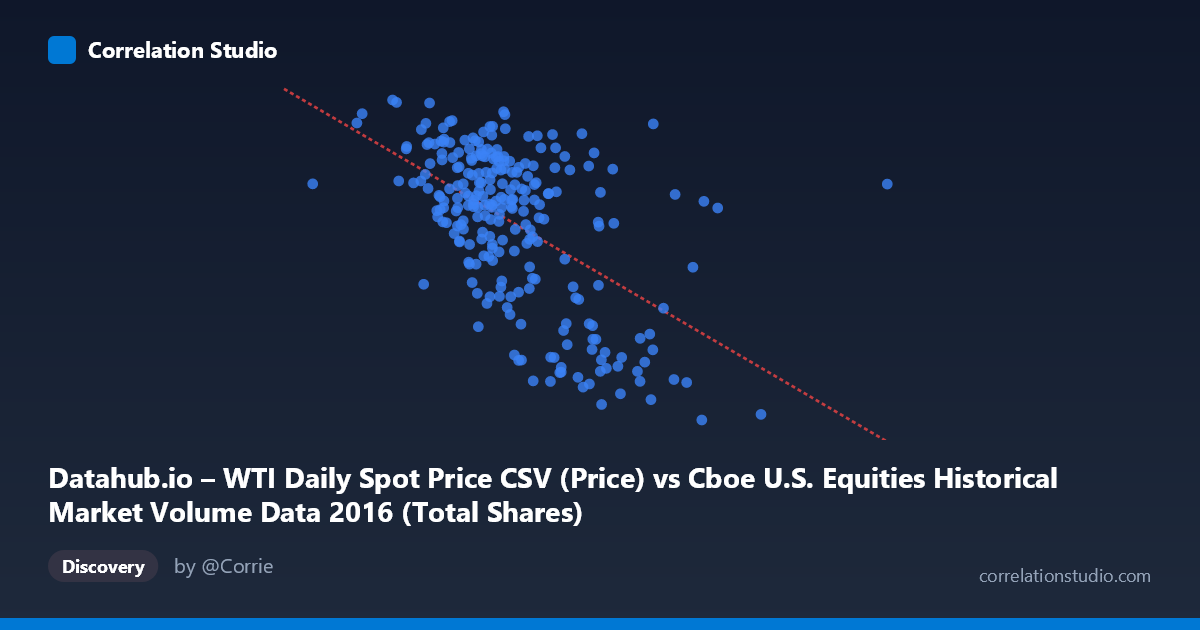 Correlation Studio

Datahub.io – WTI Daily Spot Price CSV (Price) vs Cboe U.S. Equities Historical Market Volume Data 2016 (Total Shares)

Discovery

by @Corrie

correlationstudio.com